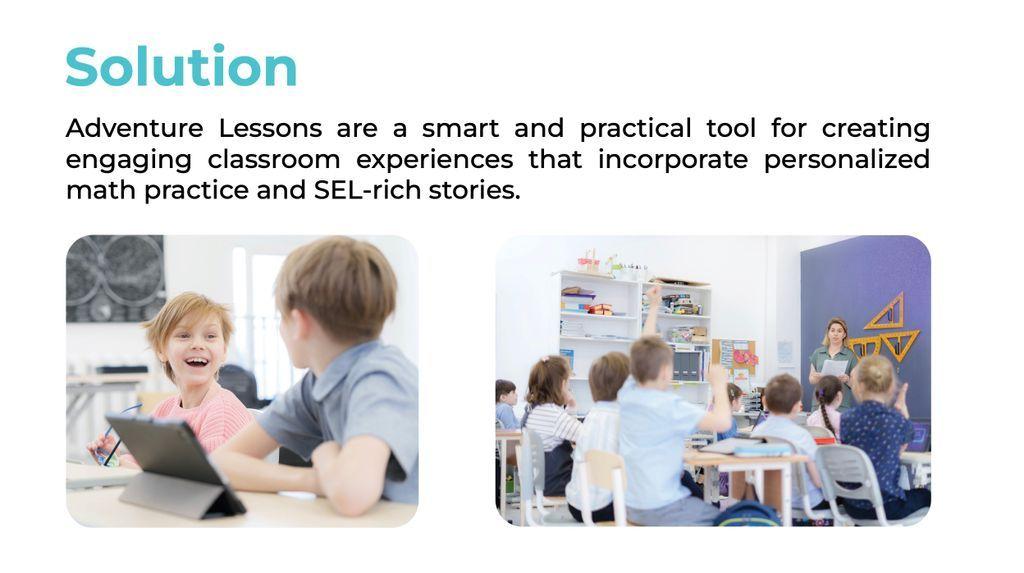 Solution

Adventure Lessons are a smart and practical tool for creating engaging classroom experiences that incorporate personalized math practice and SEL-rich stories.